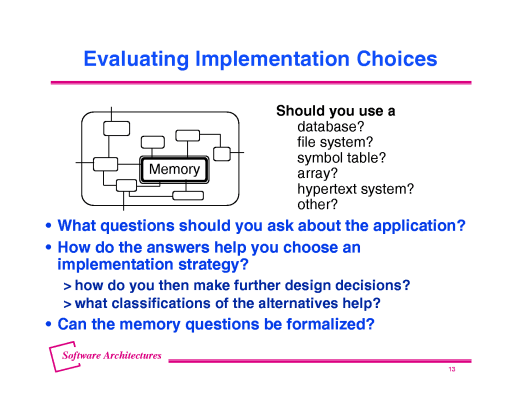 Evaluating Implementation Choices

Memory

Should you use a
database?
file system?
symbol table?
array?
hypertext system?
other?

• What questions should you ask about the application?
• How do the answers help you choose an implementation strategy?
> how do you then make further design decisions?
> what classifications of the alternatives help?
• Can the memory questions be formalized?

Software Architectures

13